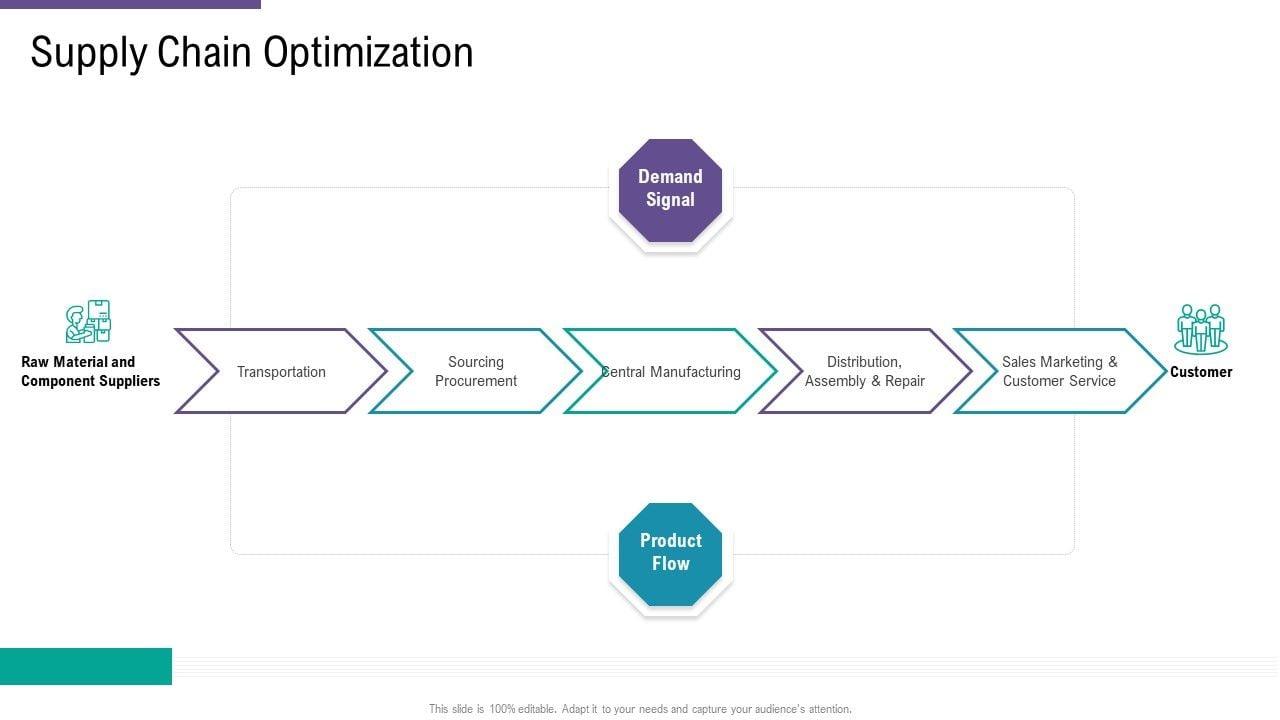 Supply Chain Optimization

Demand Signal

Raw Material and Component Suppliers

Transportation

Sourcing Procurement

Central Manufacturing

Distribution, Assembly & Repair

Sales Marketing & Customer Service

Customer

Product Flow

This slide is 100% editable. Adapt it to your needs and capture your audience's attention.